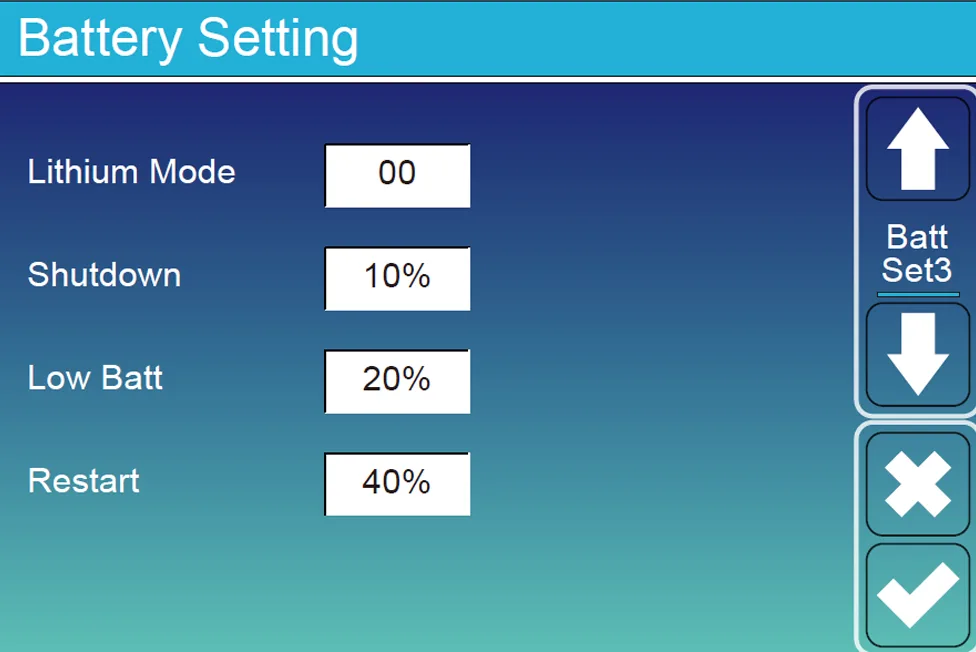 Battery Setting

Lithium Mode 00

Shutdown 10%

Low Batt 20%

Restart 40%

Batt Set3